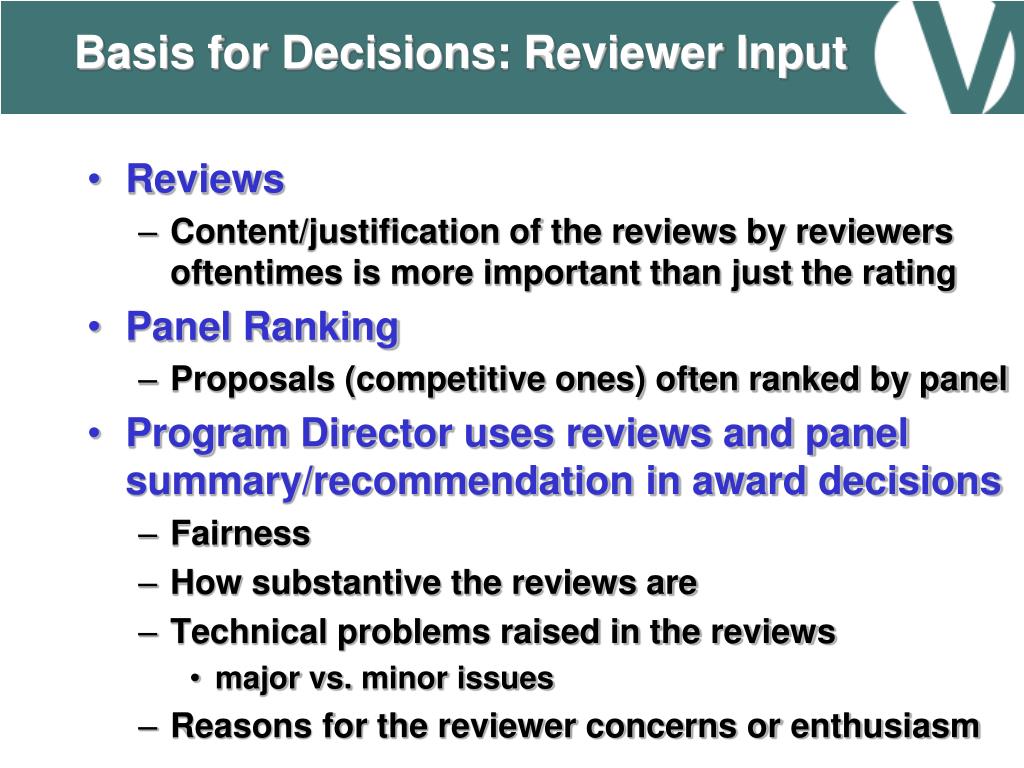 Basis for Decisions: Reviewer Input

• Reviews
– Content/justification of the reviews by reviewers oftentimes is more important than just the rating
• Panel Ranking
– Proposals (competitive ones) often ranked by panel
• Program Director uses reviews and panel summary/recommendation in award decisions
– Fairness
– How substantive the reviews are
– Technical problems raised in the reviews
• major vs. minor issues
– Reasons for the reviewer concerns or enthusiasm